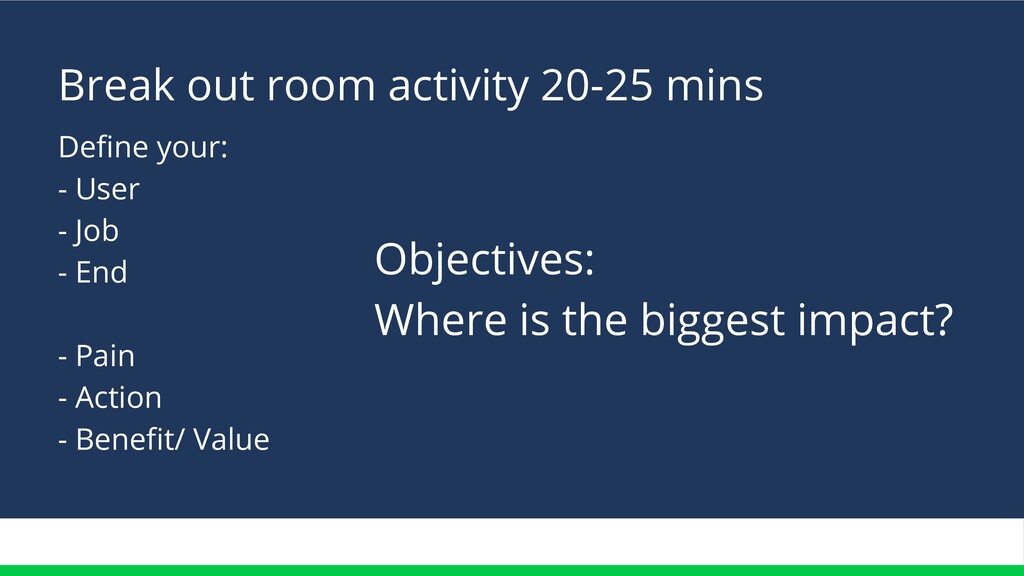 Break out room activity 20-25 mins

Define your:
- User
- Job
- End

- Pain
- Action
- Benefit/ Value

Objectives:
Where is the biggest impact?